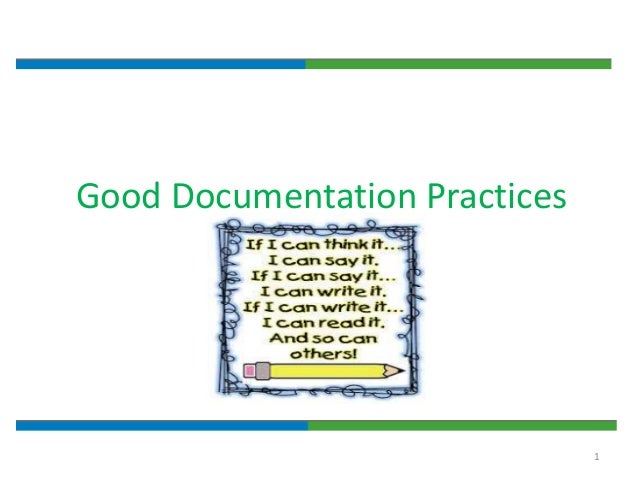 Good Documentation Practices

If I can think it...
I can say it.
If I can say it...
I can write it.
If I can write it...
I can read it.
And so can
others!

1